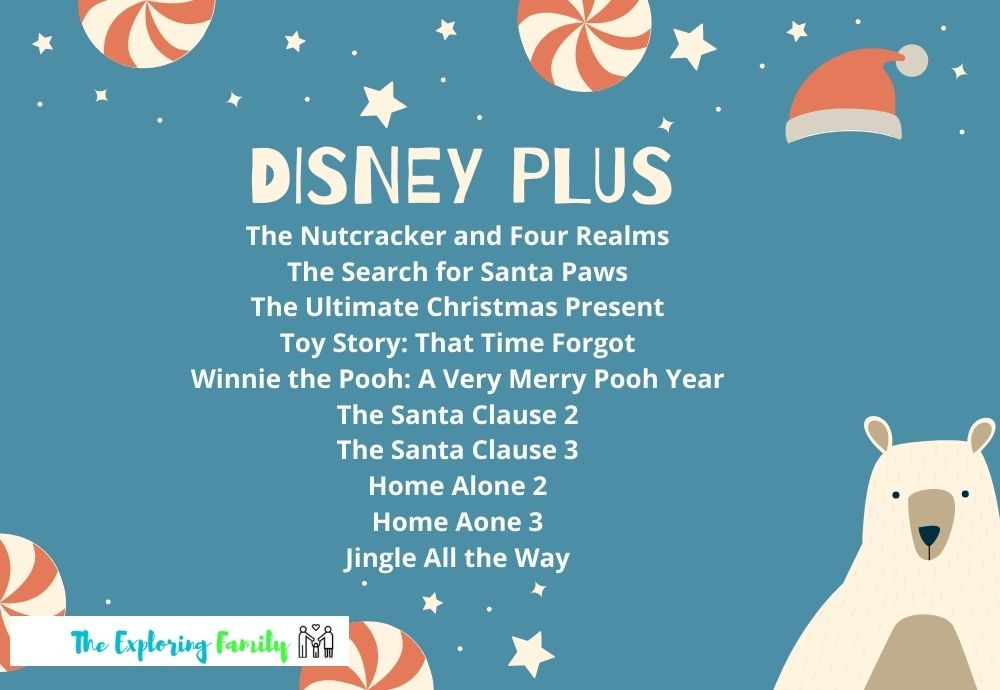 DISNEY PLUS

The Nutcracker and Four Realms
The Search for Santa Paws
The Ultimate Christmas Present
Toy Story: That Time Forgot
Winnie the Pooh: A Very Merry Pooh Year
The Santa Clause 2
The Santa Clause 3
Home Alone 2
Home Aone 3
Jingle All the Way

The Exploring Family